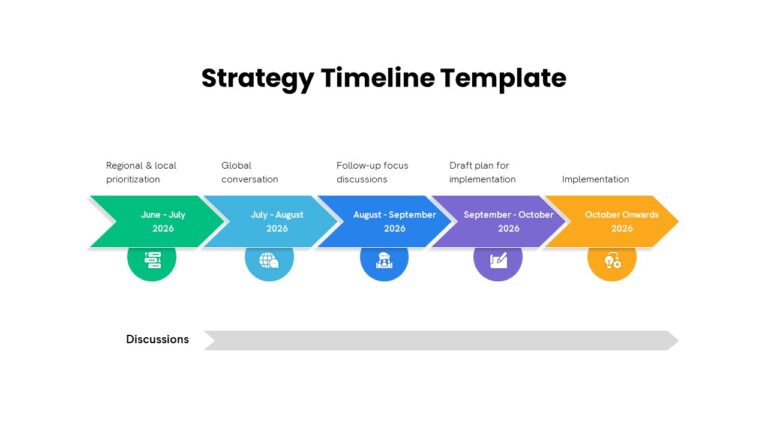 Strategy Timeline Template

Regional & local prioritization

Global conversation

Follow-up focus discussions

Draft plan for implementation

Implementation

June - July 2026

July - August 2026

August - September 2026

September - October 2026

October Onwards 2026

Discussions